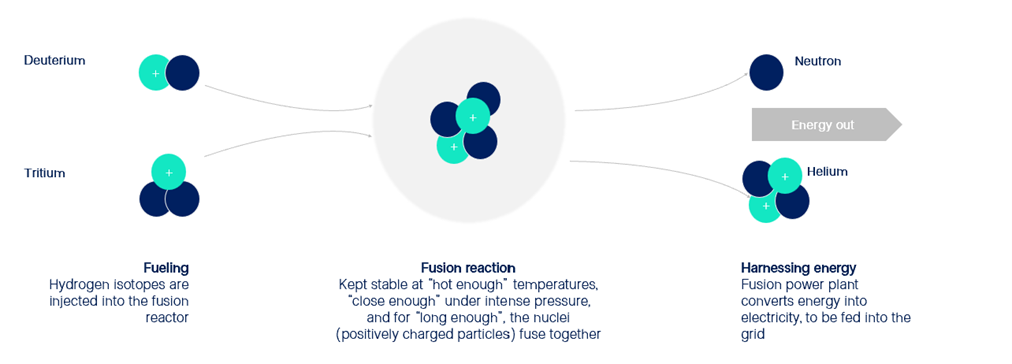 Deuterium

+

Tritium

+

+

+

Neutron

Energy out

Helium

+

+

Fueling
Hydrogen isotopes are injected into the fusion reactor

Fusion reaction
Kept stable at "hot enough" temperatures, "close enough" under intense pressure, and for "long enough", the nuclei (positively charged particles) fuse together

Harnessing energy
Fusion power plant converts energy into electricity, to be fed into the grid